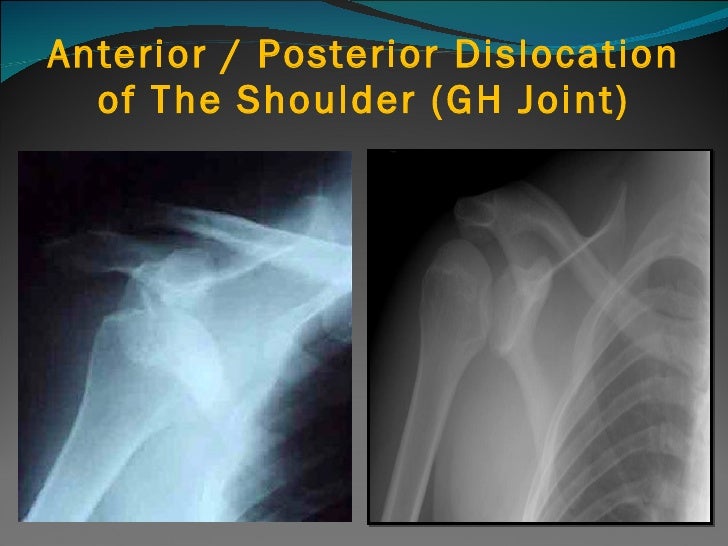 Anterior / Posterior Dislocation of The Shoulder (GH Joint)